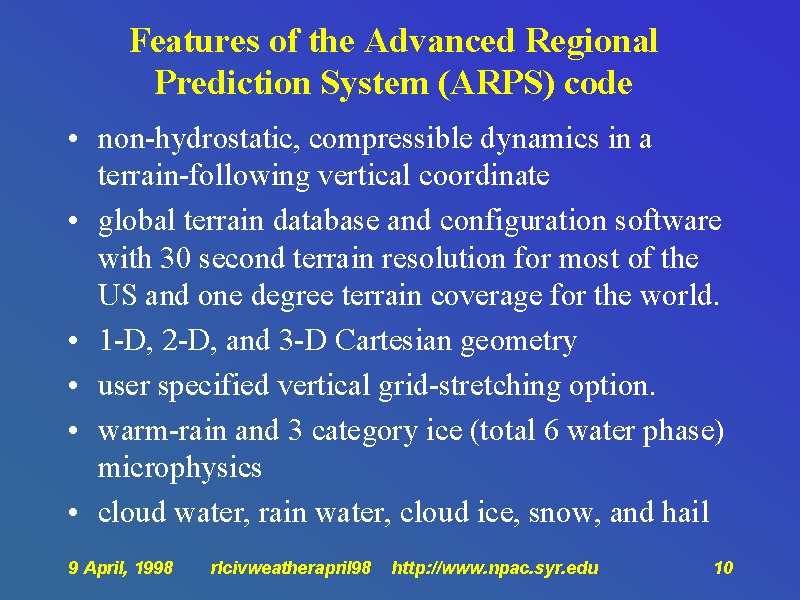 Features of the Advanced Regional Prediction System (ARPS) code

• non-hydrostatic, compressible dynamics in a terrain-following vertical coordinate

• global terrain database and configuration software with 30 second terrain resolution for most of the US and one degree terrain coverage for the world.

• 1-D, 2-D, and 3-D Cartesian geometry

• user specified vertical grid-stretching option.

• warm-rain and 3 category ice (total 6 water phase) microphysics

• cloud water, rain water, cloud ice, snow, and hail

9 April, 1998 rlcivweatherapril98 http://www.npac.syr.edu 10